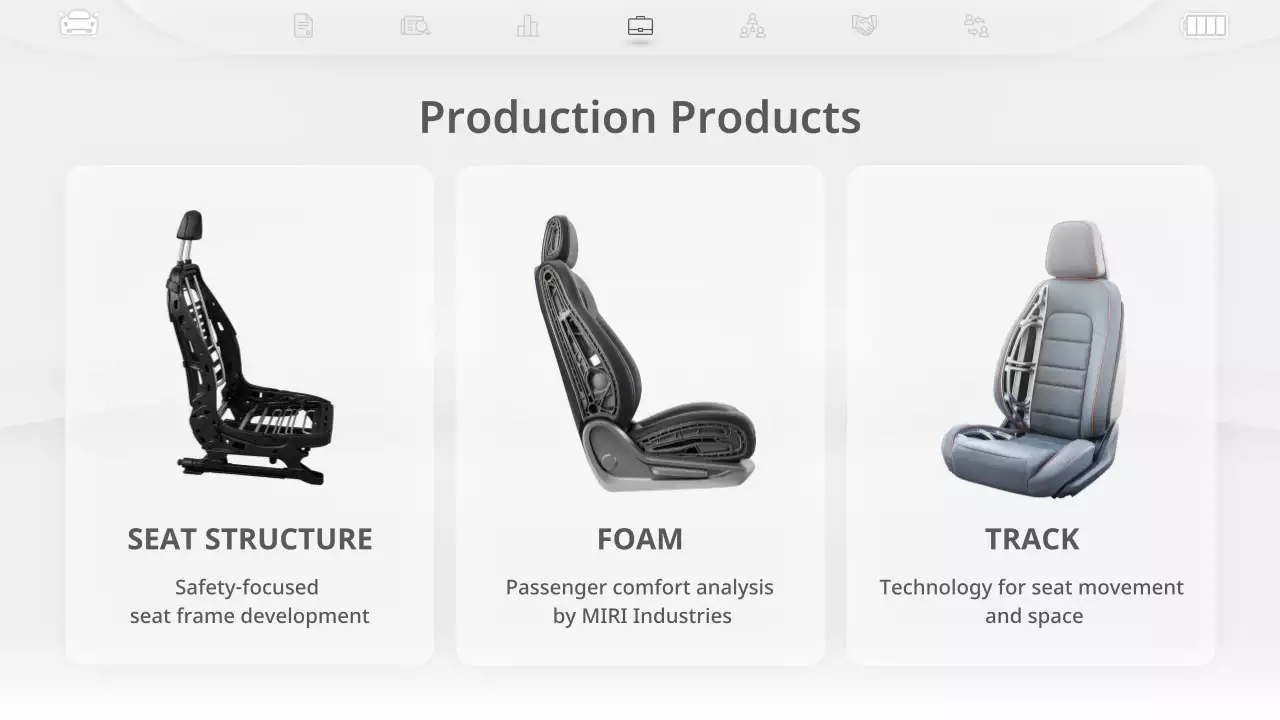 Production Products

SEAT STRUCTURE

Safety-focused seat frame development

FOAM

Passenger comfort analysis by MIRI Industries

TRACK

Technology for seat movement and space